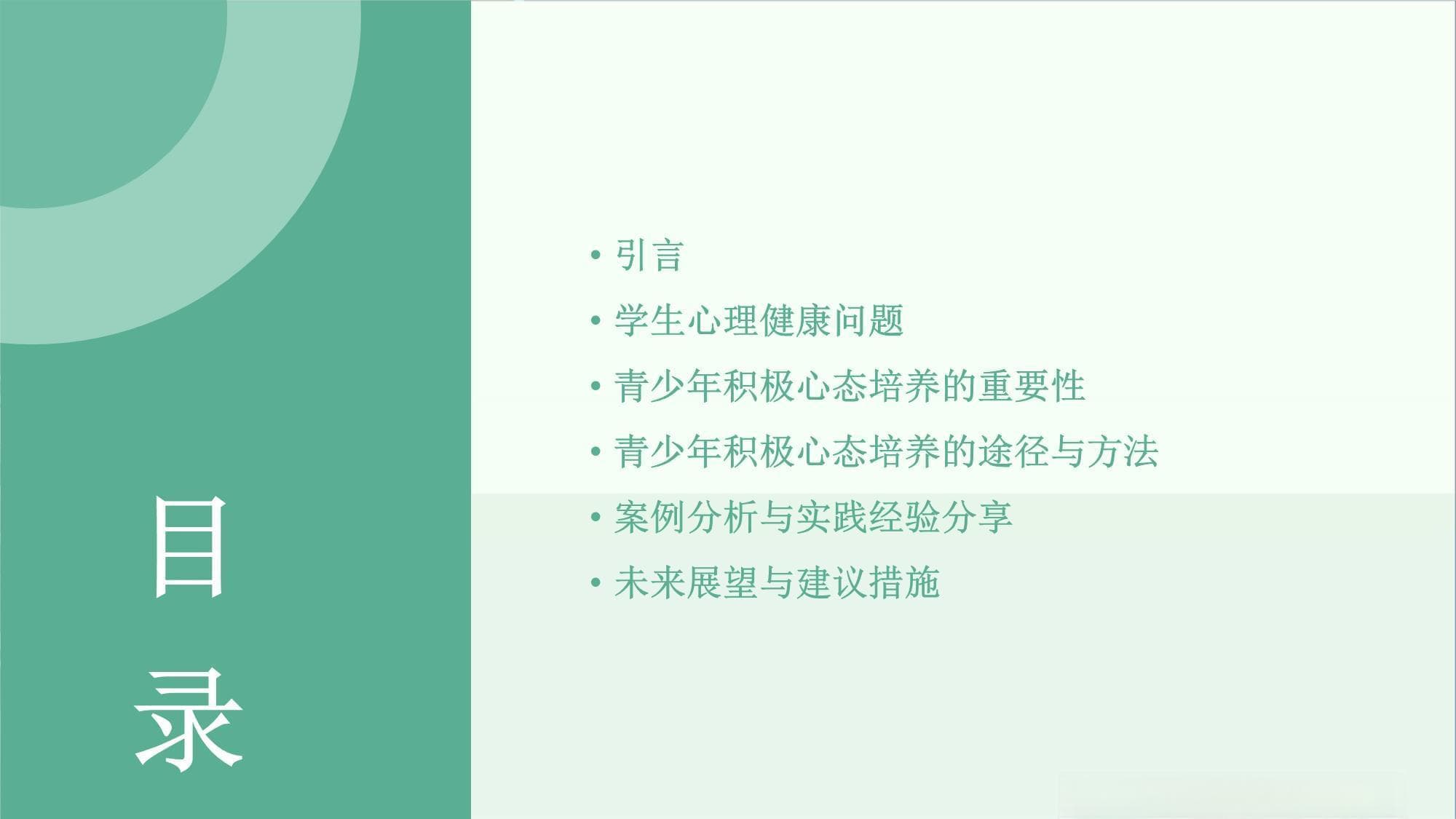 目录

• 引言
• 学生心理健康问题
• 青少年积极心态培养的重要性
• 青少年积极心态培养的途径与方法
• 案例分析与实践经验分享
• 未来展望与建议措施